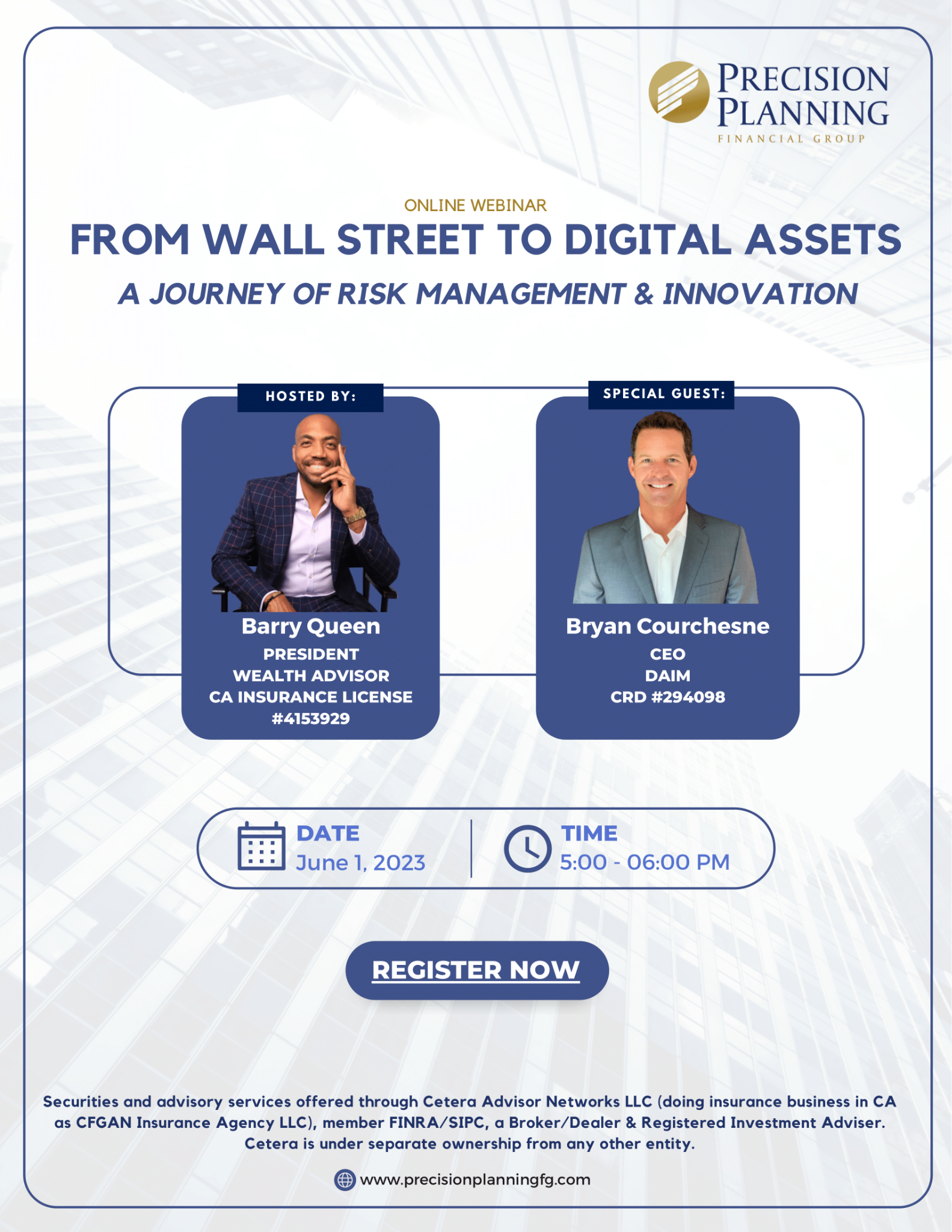 PRECISION PLANNING
FINANCIAL GROUP

ONLINE WEBINAR
FROM WALL STREET TO DIGITAL ASSETS
A JOURNEY OF RISK MANAGEMENT & INNOVATION

HOSTED BY:
Barry Queen
PRESIDENT
WEALTH ADVISOR
CA INSURANCE LICENSE #4153929

SPECIAL GUEST:
Bryan Courchesne
CEO
DAIM
CRD #294098

DATE
June 1, 2023

TIME
5:00 - 06:00 PM

REGISTER NOW

Securities and advisory services offered through Cetera Advisor Networks LLC (doing insurance business in CA as CFGAN Insurance Agency LLC), member FINRA/SIPC, a Broker/Dealer & Registered Investment Adviser. Cetera is under separate ownership from any other entity.

www.precisionplanningfg.com